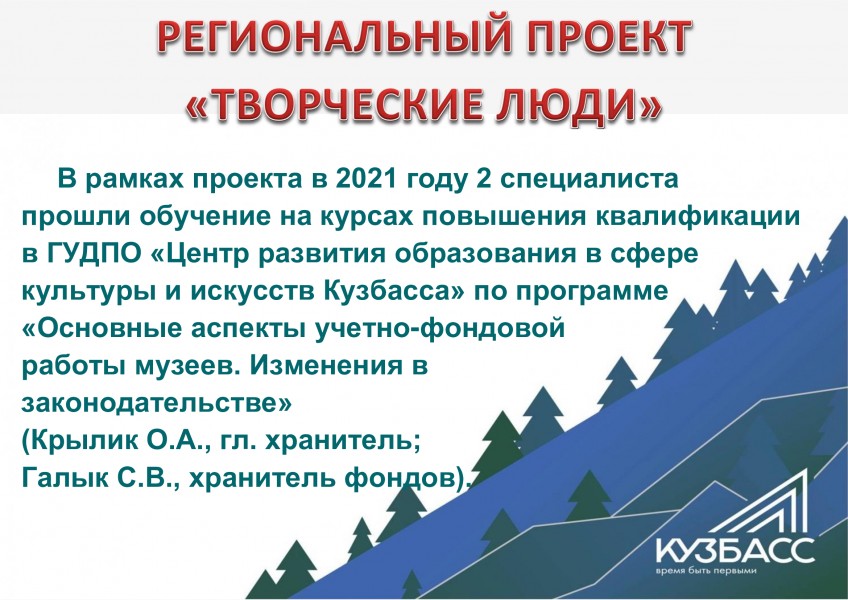 РЕГИОНАЛЬНЫЙ ПРОЕКТ «ТВОРЧЕСКИЕ ЛЮДИ»

В рамках проекта в 2021 году 2 специалиста прошли обучение на курсах повышения квалификации в ГУДПО «Центр развития образования в сфере культуры и искусств Кузбасса» по программе «Основные аспекты учетно-фондовой работы музеев. Изменения в законодательстве»
(Крылик О.А., гл. хранитель;
Галык С.В., хранитель фондов).

КУЗБАСС
время быть первыми